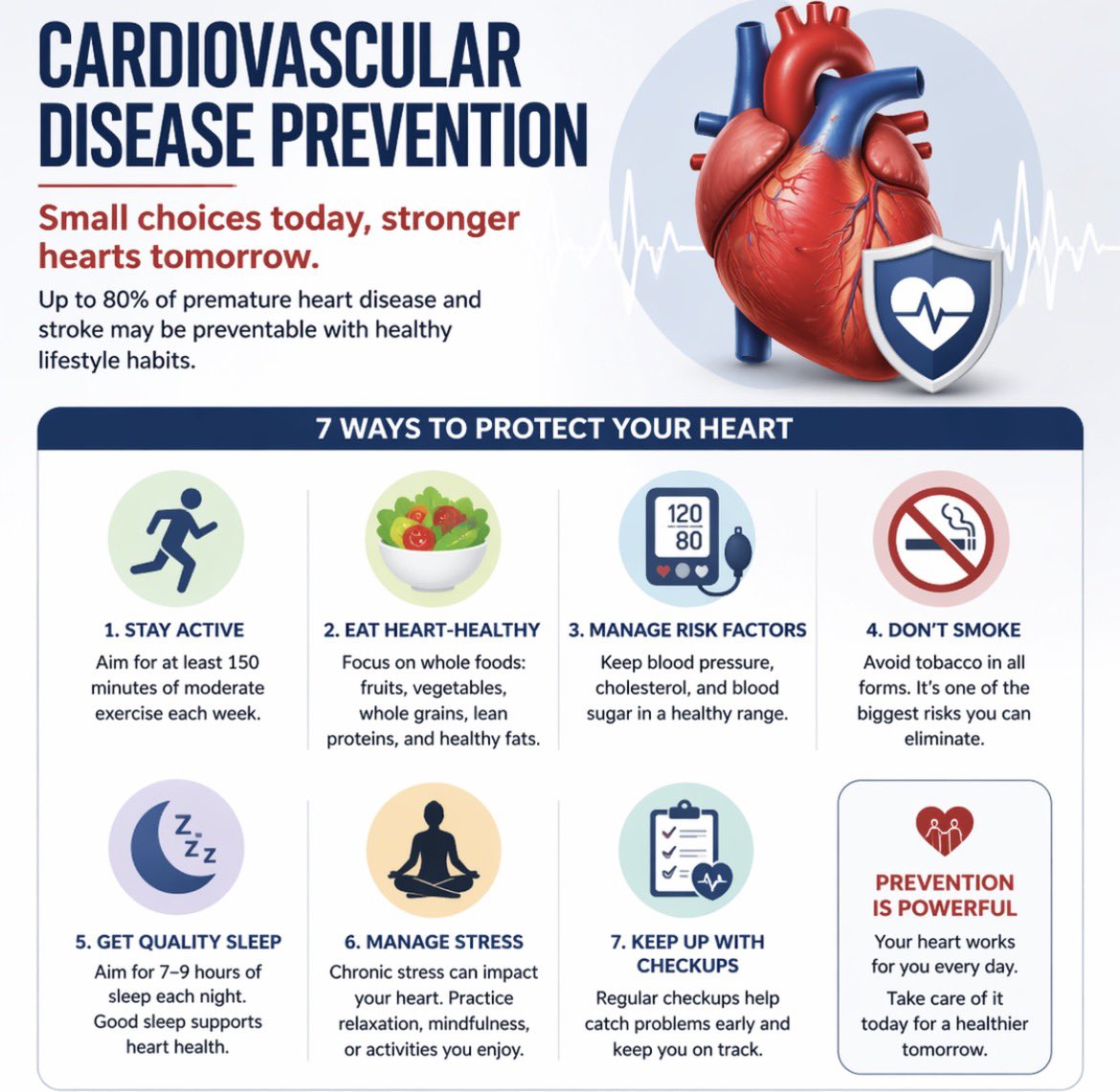 CARDIOVASCULAR DISEASE PREVENTION

Small choices today, stronger hearts tomorrow.

Up to 80% of premature heart disease and stroke may be preventable with healthy lifestyle habits.

7 WAYS TO PROTECT YOUR HEART

1. STAY ACTIVE
Aim for at least 150 minutes of moderate exercise each week.

2. EAT HEART-HEALTHY
Focus on whole foods: fruits, vegetables, whole grains, lean proteins, and healthy fats.

120
80

3. MANAGE RISK FACTORS
Keep blood pressure, cholesterol, and blood sugar in a healthy range.

4. DON'T SMOKE
Avoid tobacco in all forms. It's one of the biggest risks you can eliminate.

Z
Z
Z

5. GET QUALITY SLEEP
Aim for 7–9 hours of sleep each night. Good sleep supports heart health.

6. MANAGE STRESS
Chronic stress can impact your heart. Practice relaxation, mindfulness, or activities you enjoy.

7. KEEP UP WITH CHECKUPS
Regular checkups help catch problems early and keep you on track.

PREVENTION IS POWERFUL
Your heart works for you every day.
Take care of it today for a healthier tomorrow.